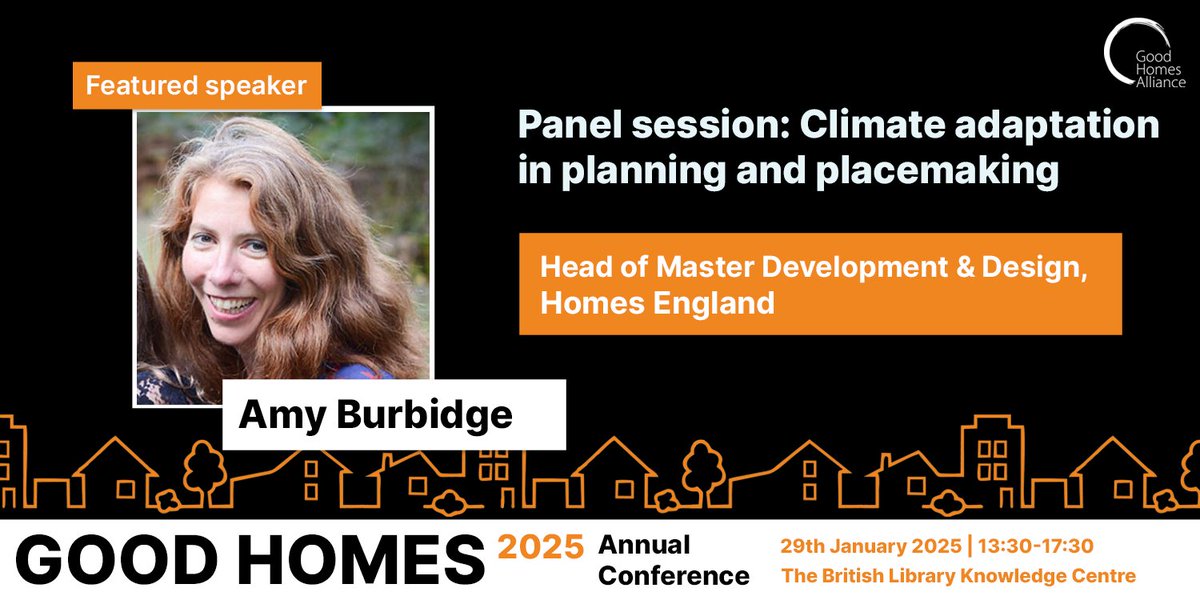 Good Homes Alliance

Featured speaker

Panel session: Climate adaptation in planning and placemaking

Head of Master Development & Design, Homes England

Amy Burbidge

GOOD HOMES 2025 Annual Conference

29th January 2025 | 13:30-17:30
The British Library Knowledge Centre